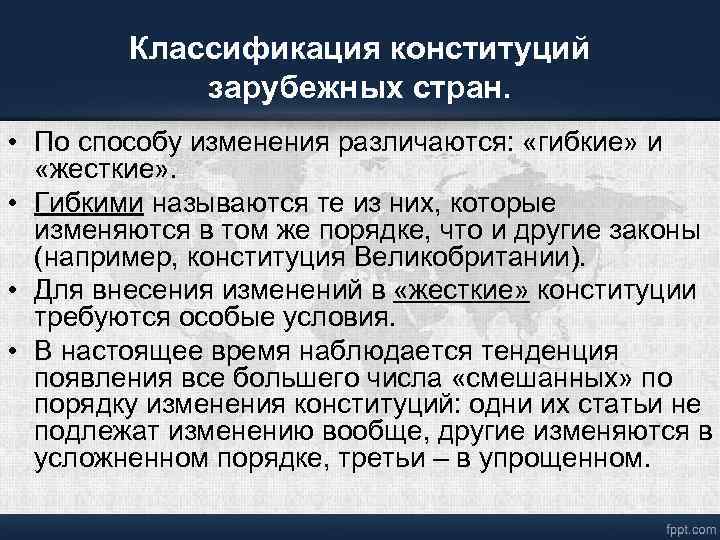 Классификация конституций зарубежных стран.

• По способу изменения различаются: «гибкие» и «жесткие».
• Гибкими называются те из них, которые изменяются в том же порядке, что и другие законы (например, конституция Великобритании).
• Для внесения изменений в «жесткие» конституции требуются особые условия.
• В настоящее время наблюдается тенденция появления все большего числа «смешанных» по порядку изменения конституций: одни их статьи не подлежат изменению вообще, другие изменяются в усложненном порядке, третьи – в упрощенном.

fppt.com